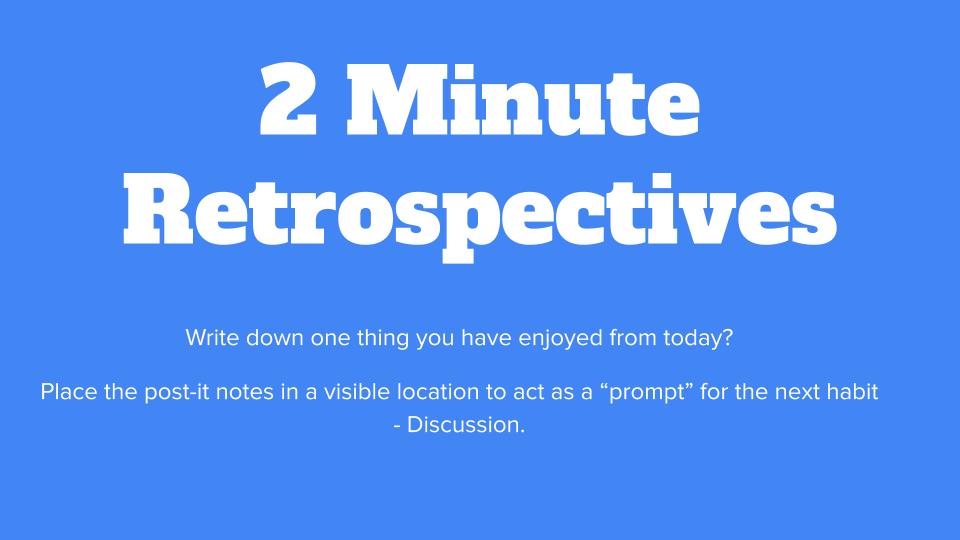 2 Minute Retrospectives

Write down one thing you have enjoyed from today?

Place the post-it notes in a visible location to act as a “prompt” for the next habit - Discussion.